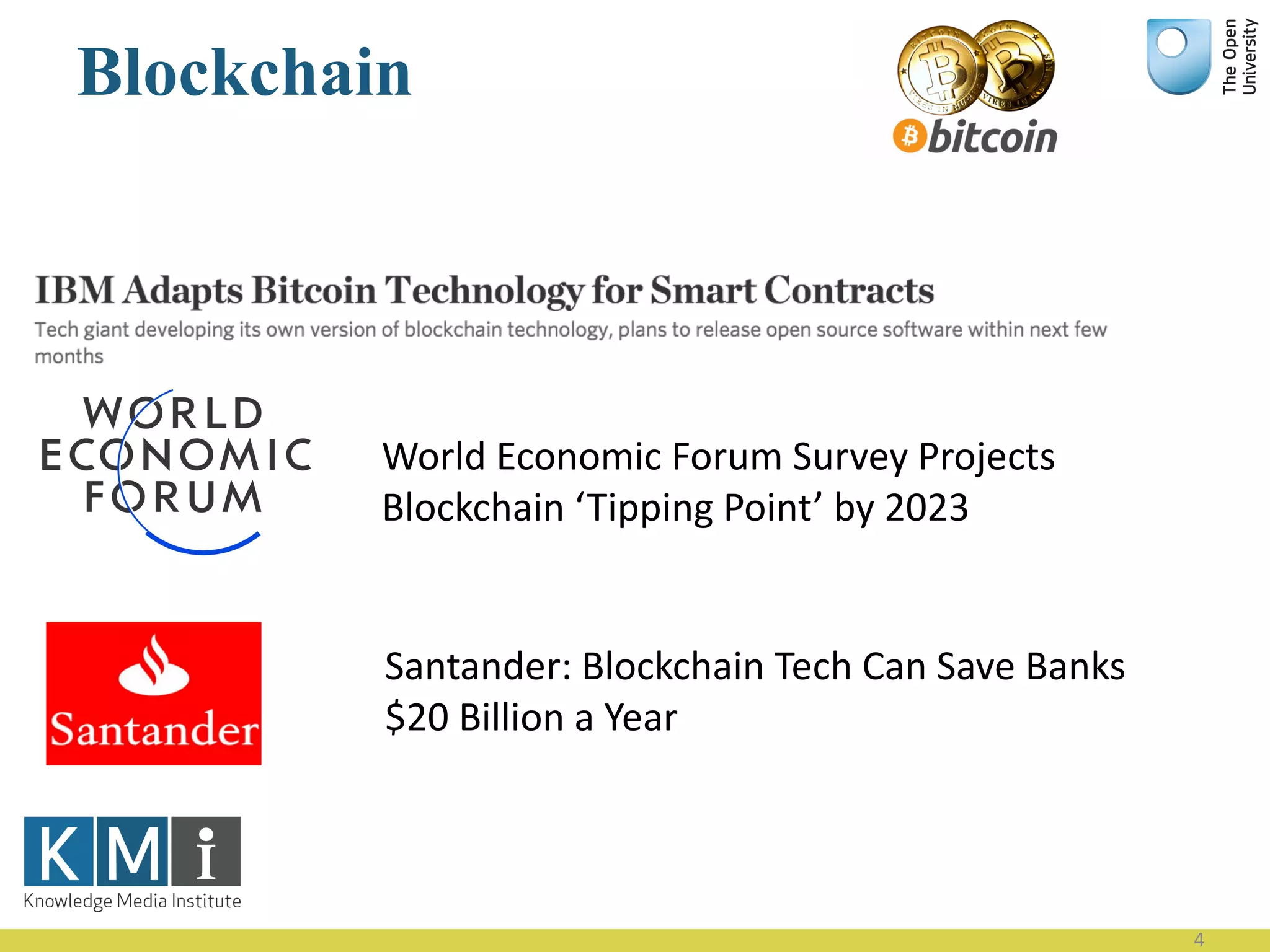 Blockchain

bitcoin

The Open University

IBM Adapts Bitcoin Technology for Smart Contracts

Tech giant developing its own version of blockchain technology, plans to release open source software within next few months

WORLD ECONOMIC FORUM

World Economic Forum Survey Projects Blockchain ‘Tipping Point’ by 2023

Santander

Santander: Blockchain Tech Can Save Banks $20 Billion a Year

KMi
Knowledge Media Institute

4